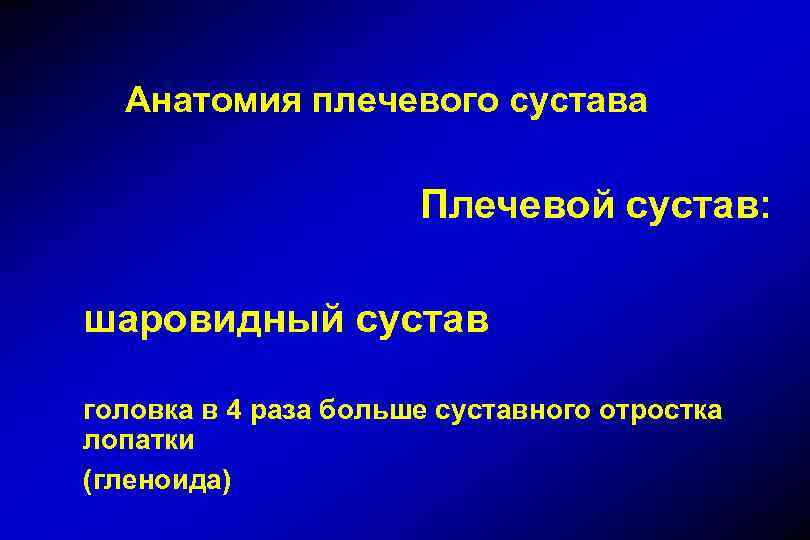 Анатомия плечевого сустава

Плечевой сустав:

шаровидный сустав

головка в 4 раза больше суставного отростка лопатки

(гленоида)